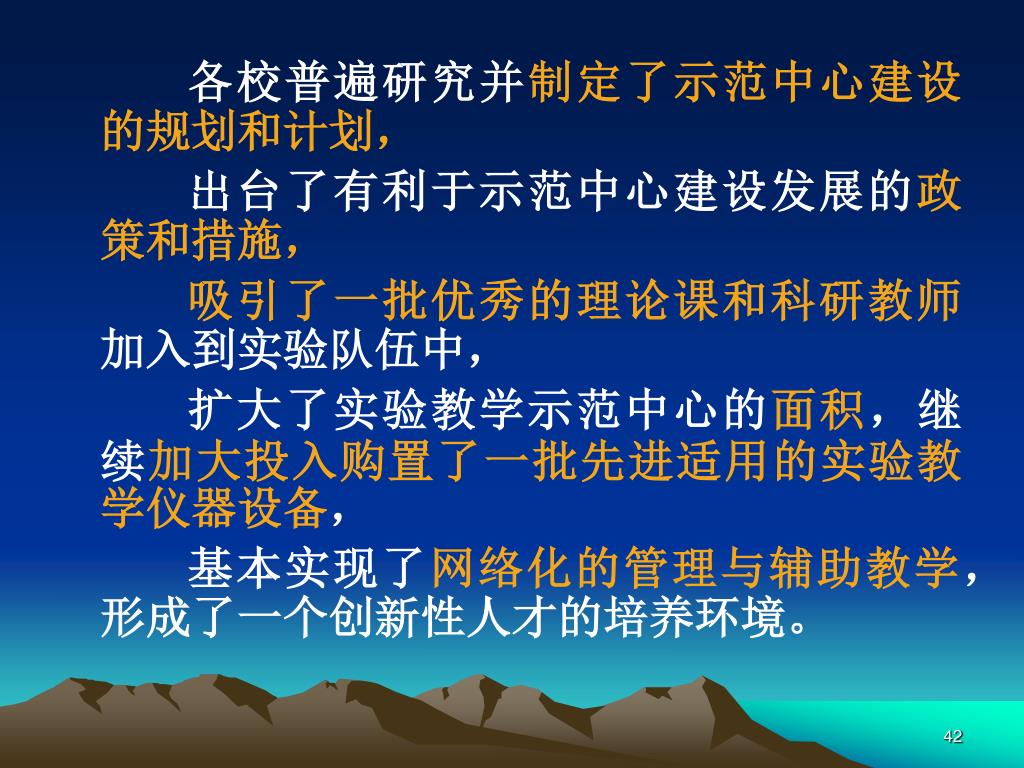 各校普遍研究并制定了示范中心建设的规划和计划，

出台了有利于示范中心建设发展的政策和措施，

吸引了一批优秀的理论课和科研教师加入到实验队伍中，

扩大了实验教学示范中心的面积，继续加大投入购置了一批先进适用的实验教学仪器设备，

基本实现了网络化的管理与辅助教学，形成了一个创新性人才的培养环境。

42